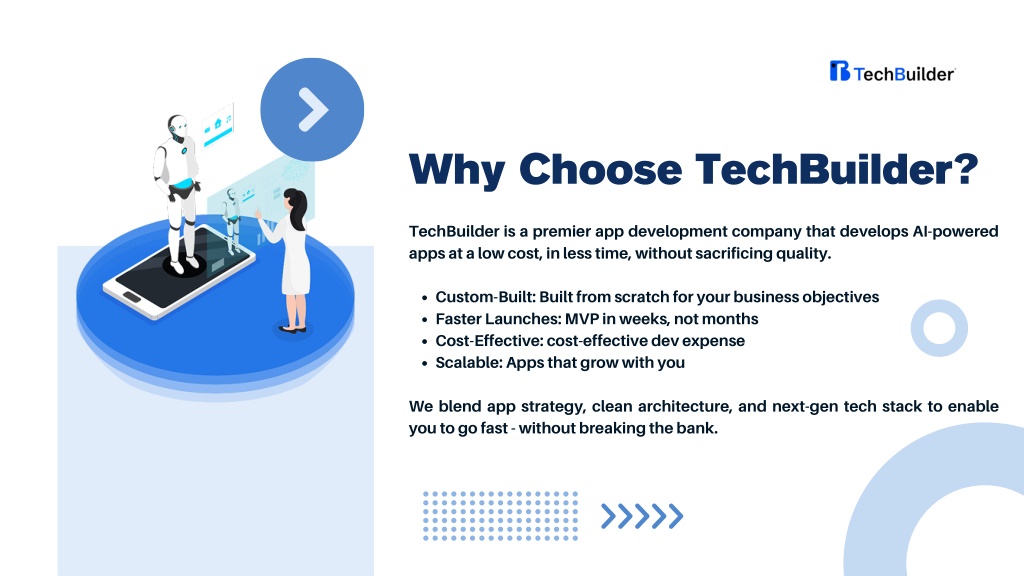 TechBuilder

Why Choose TechBuilder?

TechBuilder is a premier app development company that develops AI-powered apps at a low cost, in less time, without sacrificing quality.

- Custom-Built: Built from scratch for your business objectives
- Faster Launches: MVP in weeks, not months
- Cost-Effective: cost-effective dev expense
- Scalable: Apps that grow with you

We blend app strategy, clean architecture, and next-gen tech stack to enable you to go fast - without breaking the bank.